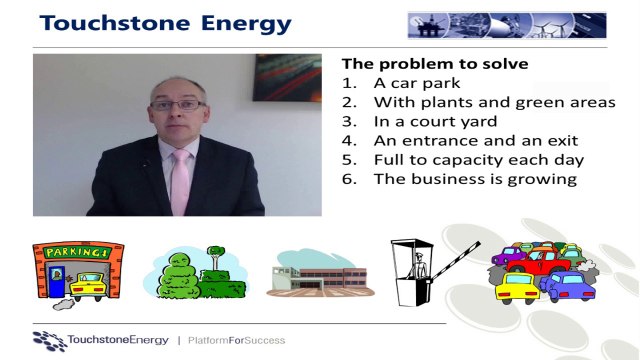 Touchstone Energy

The problem to solve
1. A car park
2. With plants and green areas
3. In a court yard
4. An entrance and an exit
5. Full to capacity each day
6. The business is growing

PARKING!

TouchstoneEnergy | PlatformForSuccess